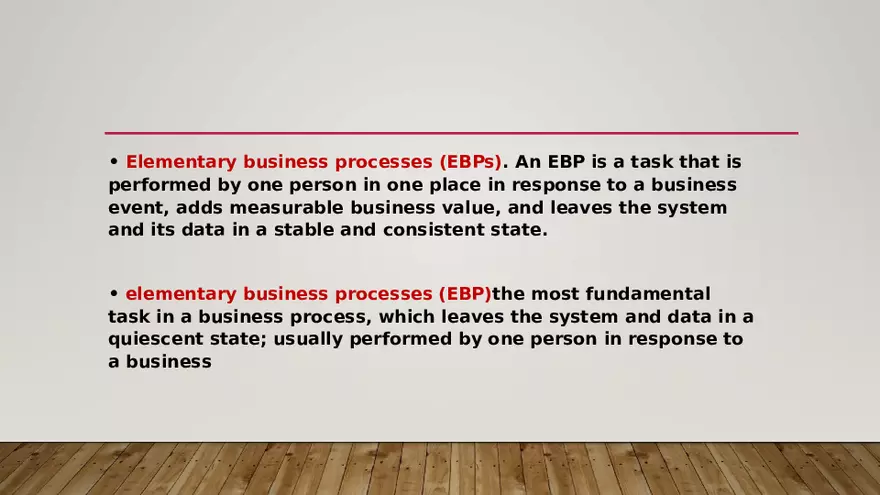 • Elementary business processes (EBPs). An EBP is a task that is performed by one person in one place in response to a business event, adds measurable business value, and leaves the system and its data in a stable and consistent state.

• elementary business processes (EBP)the most fundamental task in a business process, which leaves the system and data in a quiescent state; usually performed by one person in response to a business